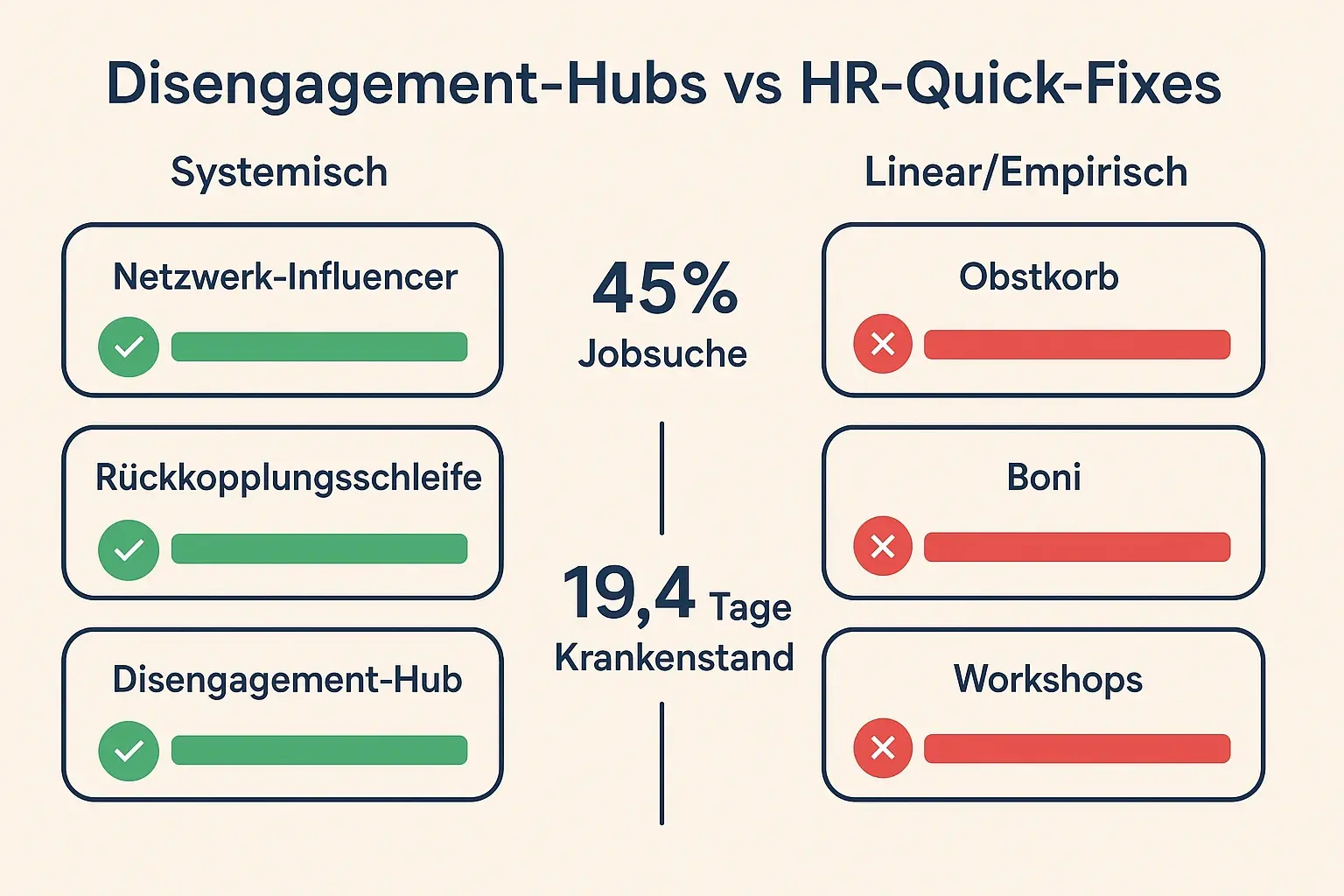 Disengagement-Hubs vs HR-Quick-Fixes

Systemisch

Netzwerk-Influencer

Rückkopplungsschleife

Disengagement-Hub

45%
Jobsuche

19,4 Tage
Krankenstand

Linear/Empirisch

Obstkorb

Boni

Workshops